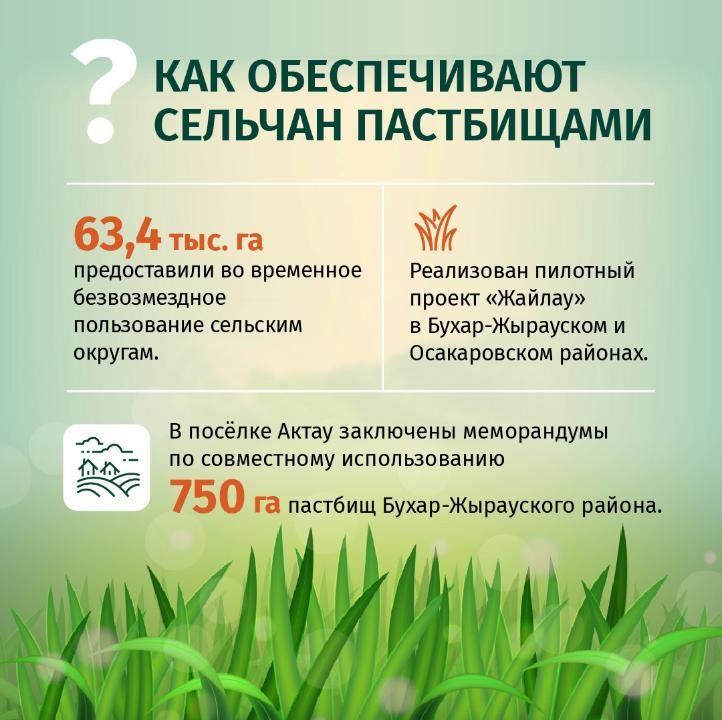 ?
КАК ОБЕСПЕЧИВАЮТ СЕЛЬЧАН ПАСТБИЩАМИ

63,4 тыс. га
предоставили во временное безвозмездное пользование сельским округам.

Реализован пилотный проект «Жайлау» в Бухар-Жырауском и Осакаровском районах.

В посёлке Актау заключены меморандумы по совместному использованию
750 га пастбищ Бухар-Жырауского района.